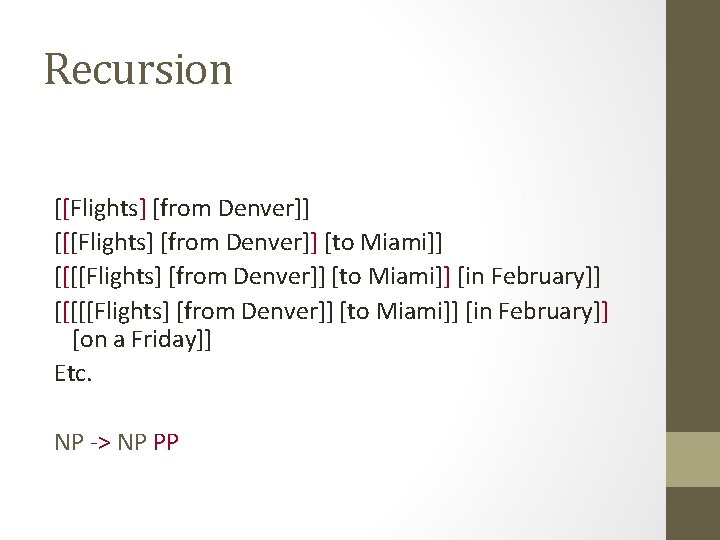 Recursion

[[Flights] [from Denver]]

[[[Flights] [from Denver]] [to Miami]]

[[[[Flights] [from Denver]] [to Miami]] [in February]]

[[[[[Flights] [from Denver]] [to Miami]] [in February]] [on a Friday]]

Etc.

NP -> NP PP